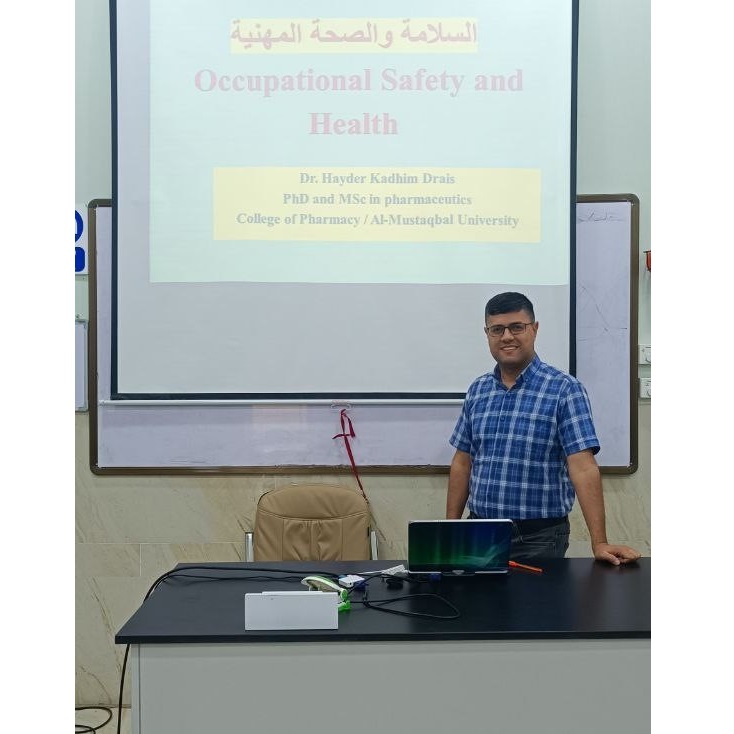 السلامة والصحة المهنية

Occupational Safety and Health

Dr. Hayder Kadhim Drais
PhD and MSc in pharmaceutics
College of Pharmacy / Al-Mustaqbal University